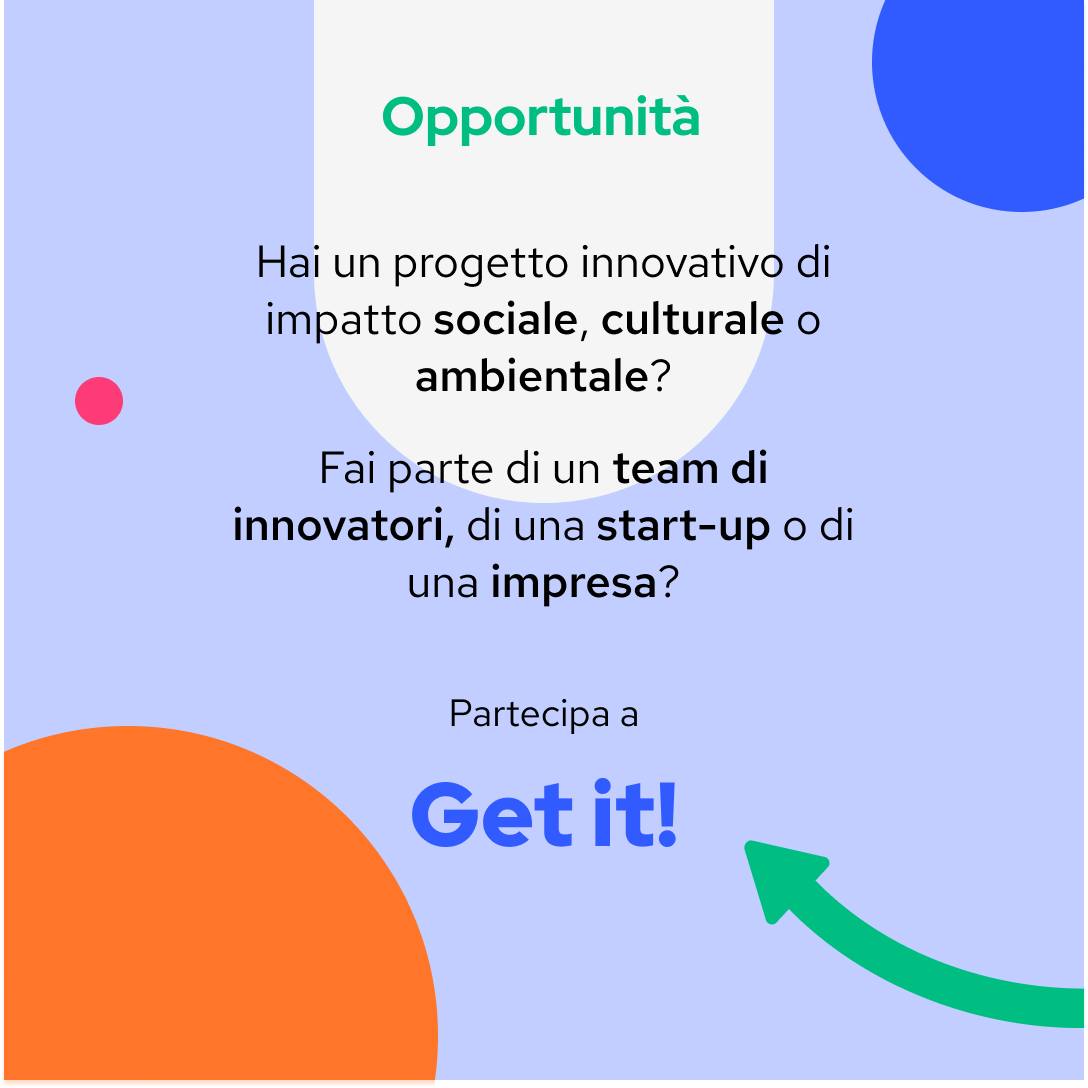 Opportunità

Hai un progetto innovativo di impatto sociale, culturale o ambientale?

Fai parte di un team di innovatori, di una start-up o di una impresa?

Partecipa a

Get it!